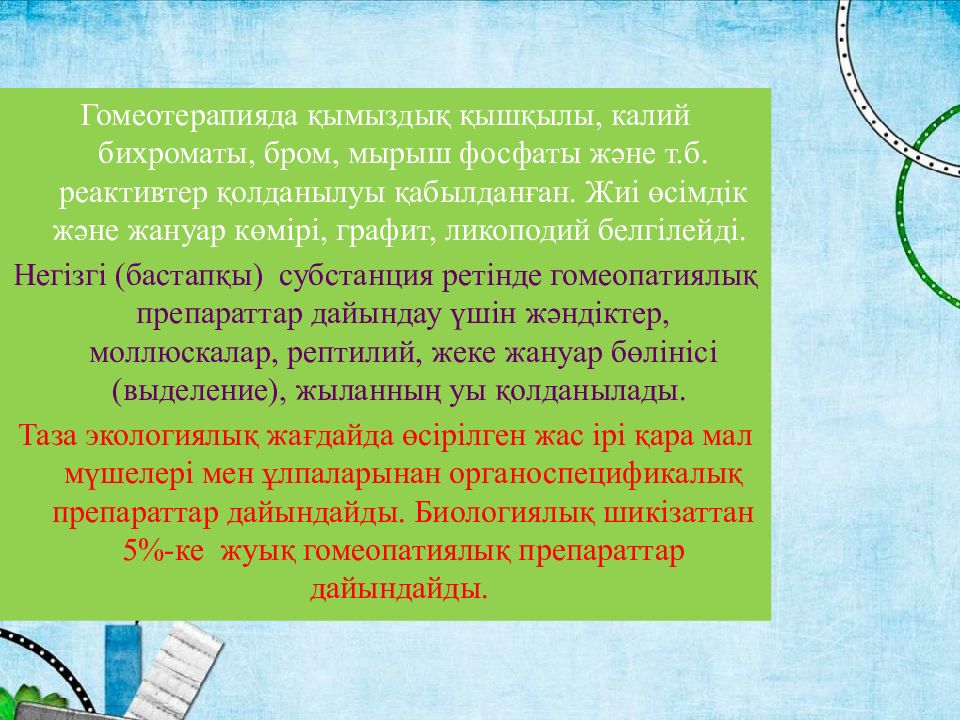 Гомеотерапияда қымыздық қышқылы, калий бихроматы, бром, мырыш фосфаты және т.б. реактивтер қолданылуы қабылданған. Жиі өсімдік және жануар көмірі, графит, ликоподий белгілейді.

Негізгі (бастапқы) субстанция ретінде гомеопатиялық препараттар дайындау үшін жәндіктер, моллюскалар, рептилий, жеке жануар бөлінісі (выделение), жыланның уы қолданылады.

Таза экологиялық жағдайда өсірілген жас ірі қара мал мүшелері мен ұлпаларынан органоспецификалық препараттар дайындайды. Биологиялық шикізаттан 5%-ке жуық гомеопатиялық препараттар дайындайды.